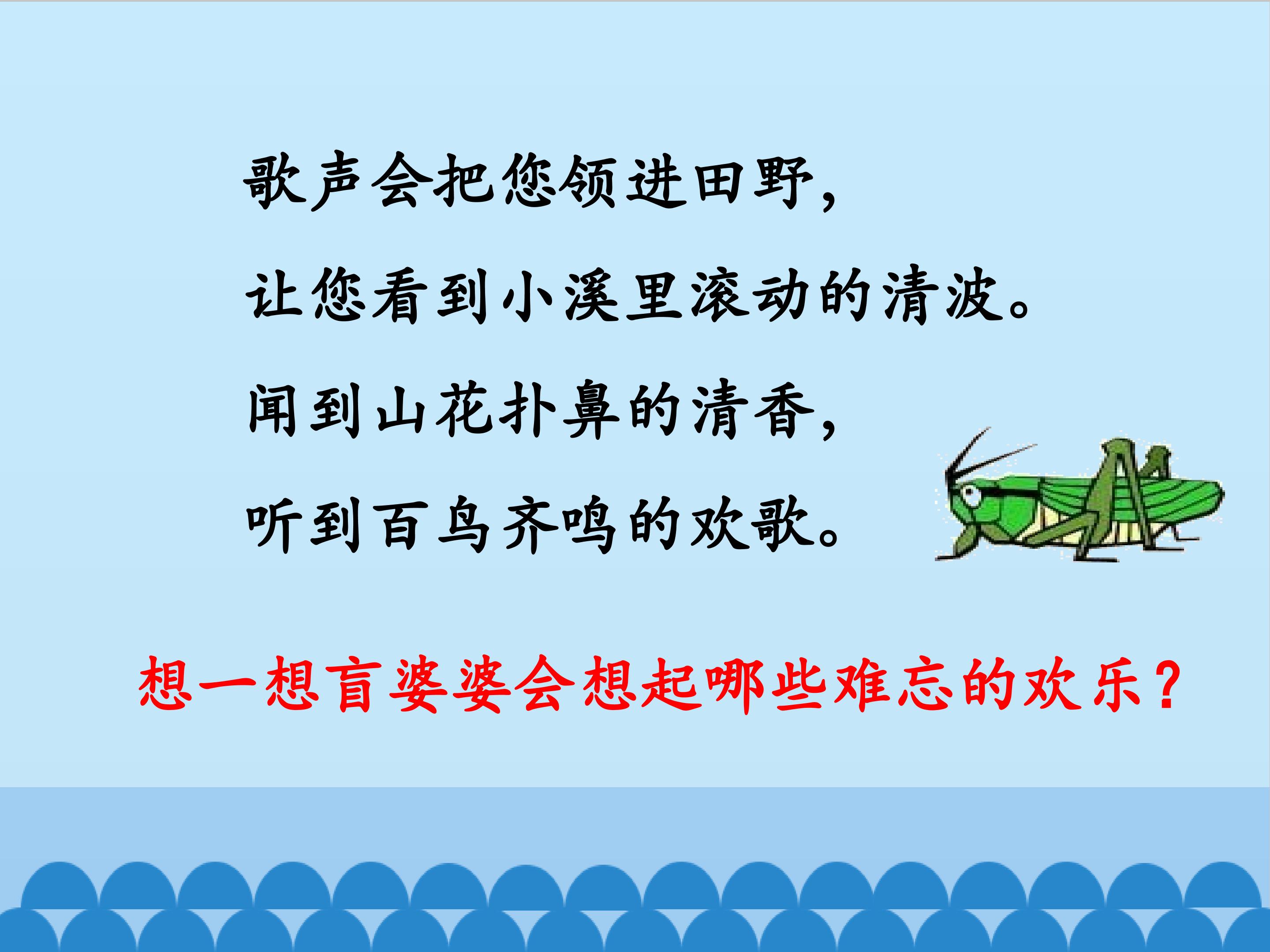 歌声会把您领进田野，

让您看到小溪里滚动的清波。

闻到山花扑鼻的清香，

听到百鸟齐鸣的欢歌。

想一想盲婆婆会想起哪些难忘的欢乐？